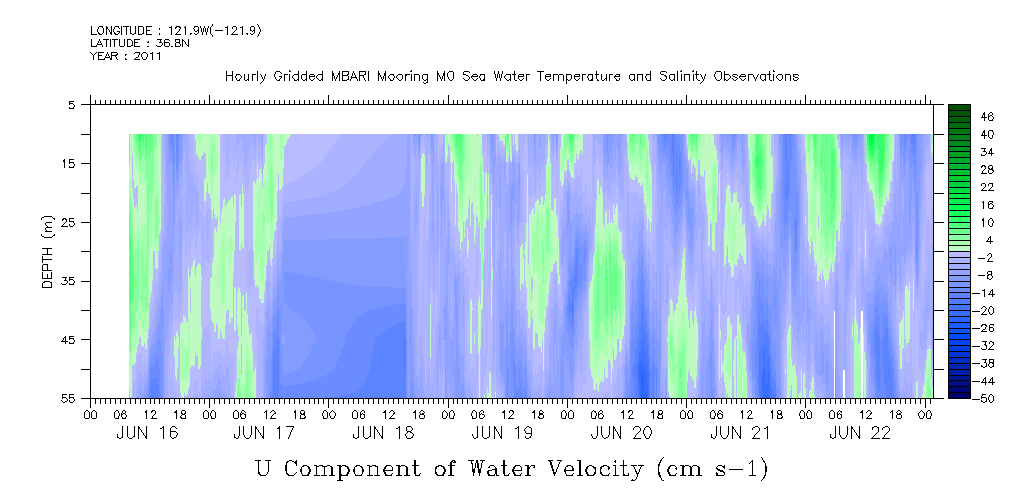 LONGITUDE : 121.9W(-121.9)
LATITUDE : 36.8N
YEAR : 2011

Hourly Gridded MBARI Mooring M0 Sea Water Temperature and Salinity Observations

DEPTH (m)

5
15
25
35
45
55

46
40
34
28
22
16
10
4
-2
-8
-14
-20
-26
-32
-38
-44
-50

00 06 12 18 00 06 12 18 00 06 12 18 00 06 12 18 00 06 12 18 00 06 12 18 00 06 12 18 00
JUN 16 JUN 17 JUN 18 JUN 19 JUN 20 JUN 21 JUN 22

U Component of Water Velocity (cm s-1)